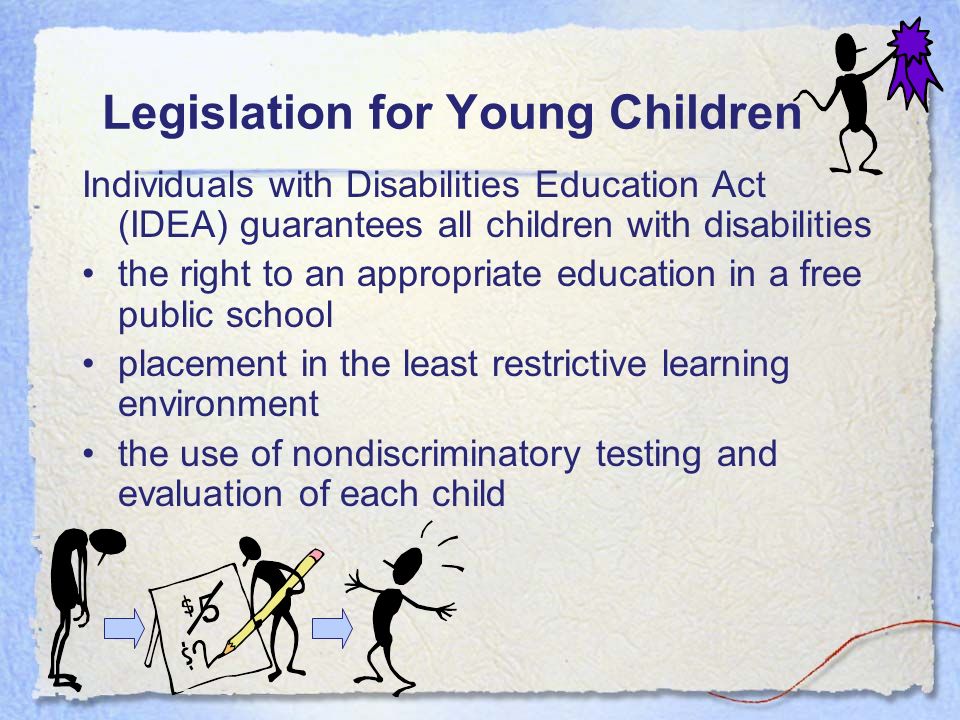 Legislation for Young Children

Individuals with Disabilities Education Act (IDEA) guarantees all children with disabilities

• the right to an appropriate education in a free public school
• placement in the least restrictive learning environment
• the use of nondiscriminatory testing and evaluation of each child

$5
$?